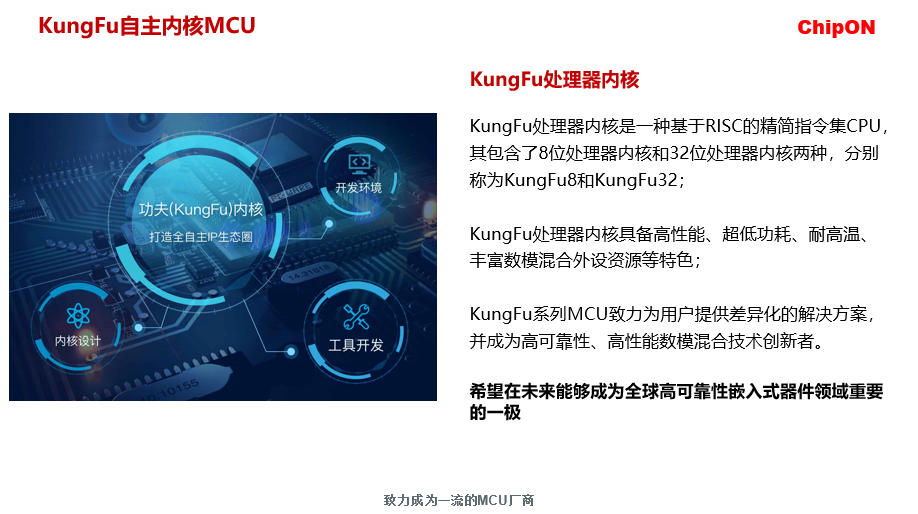 KungFu自主内核MCU

ChipON

功夫(KungFu)内核
打造全自主IP生态圈

开发环境

内核设计

工具开发

KungFu处理器内核

KungFu处理器内核是一种基于RISC的精简指令集CPU，其包含了8位处理器内核和32位处理器内核两种，分别称为KungFu8和KungFu32；

KungFu处理器内核具备高性能、超低功耗、耐高温、丰富数模混合外设资源等特色；

KungFu系列MCU致力为用户提供差异化的解决方案，并成为高可靠性、高性能数模混合技术创新者。

希望在未来能够成为全球高可靠性嵌入式器件领域重要的一极

致力成为一流的MCU厂商